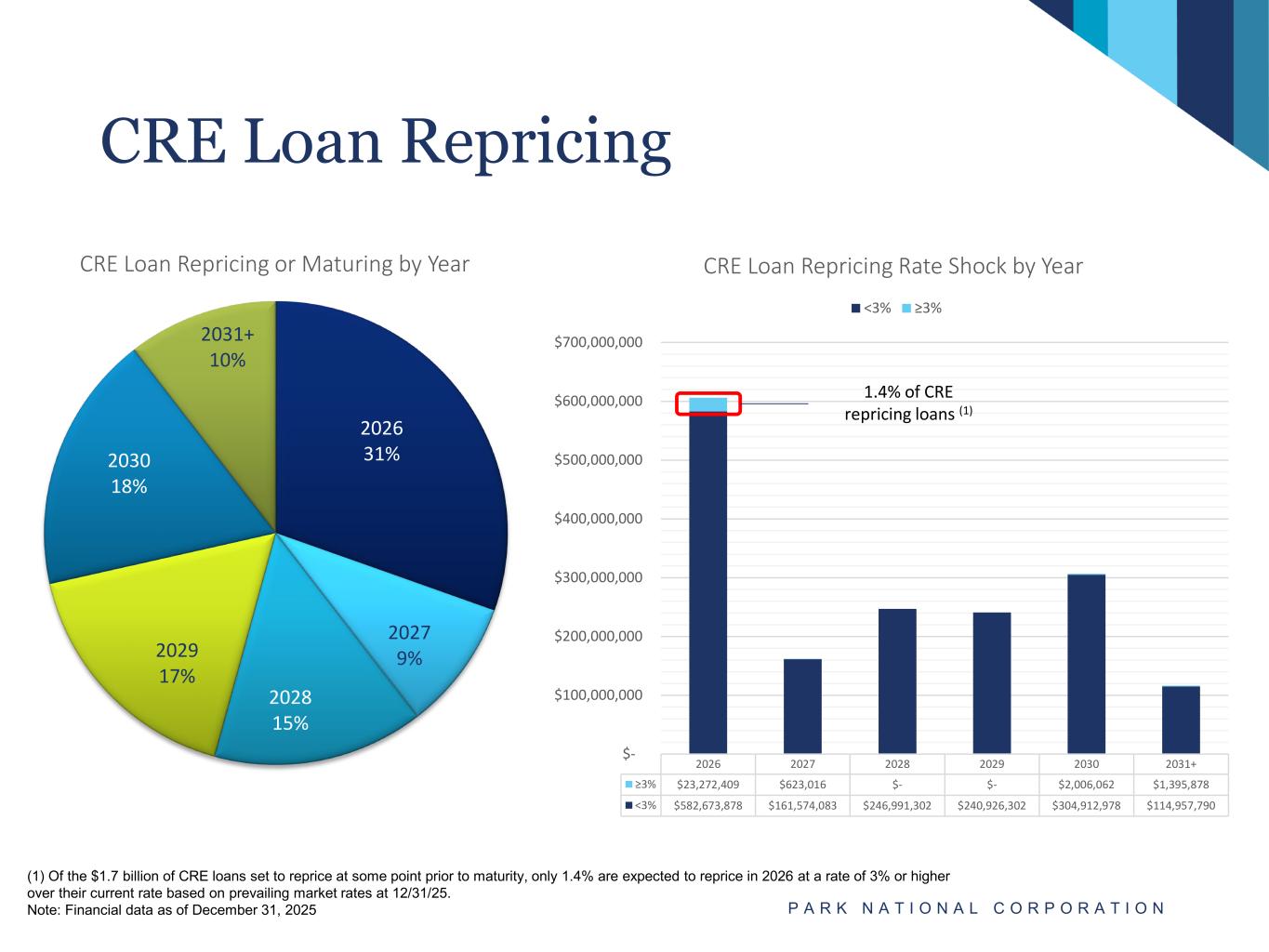 CRE Loan Repricing

CRE Loan Repricing or Maturing by Year

2026
31%

2027
9%

2028
15%

2029
17%

2030
18%

2031+
10%

CRE Loan Repricing Rate Shock by Year

<3% ≥3%

$700,000,000
$600,000,000
$500,000,000
$400,000,000
$300,000,000
$200,000,000
$100,000,000
$-

1.4% of CRE repricing loans $^{(1)}$

| | 2026 | 2027 | 2028 | 2029 | 2030 | 2031+ |
|---|---|---|---|---|---|---|
| ≥3% | $23,272,409 | $623,016 | $- | $- | $2,006,062 | $1,395,878 |
| <3% | $582,673,878 | $161,574,083 | $246,991,302 | $240,926,302 | $304,912,978 | $114,957,790 |

(1) Of the $1.7 billion of CRE loans set to reprice at some point prior to maturity, only 1.4% are expected to reprice in 2026 at a rate of 3% or higher over their current rate based on prevailing market rates at 12/31/25.
Note: Financial data as of December 31, 2025

PARK NATIONAL CORPORATION